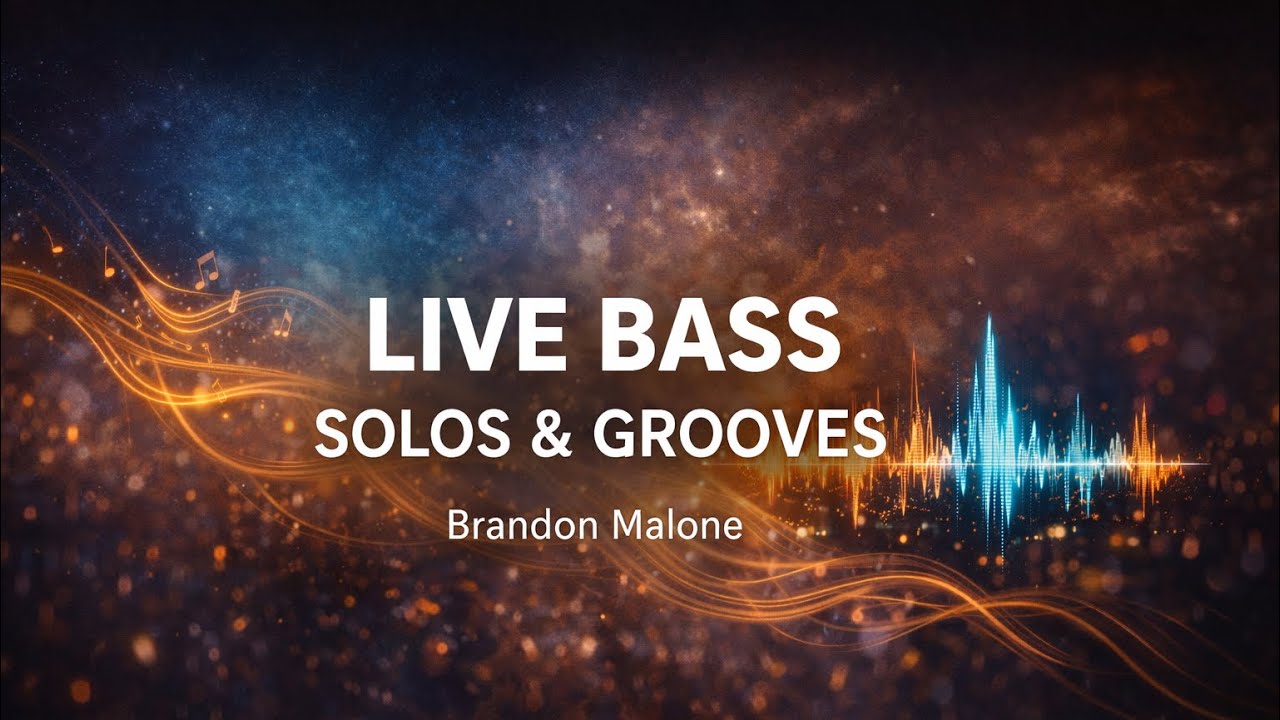 LIVE BASS
SOLOS & GROOVES

Brandon Malone